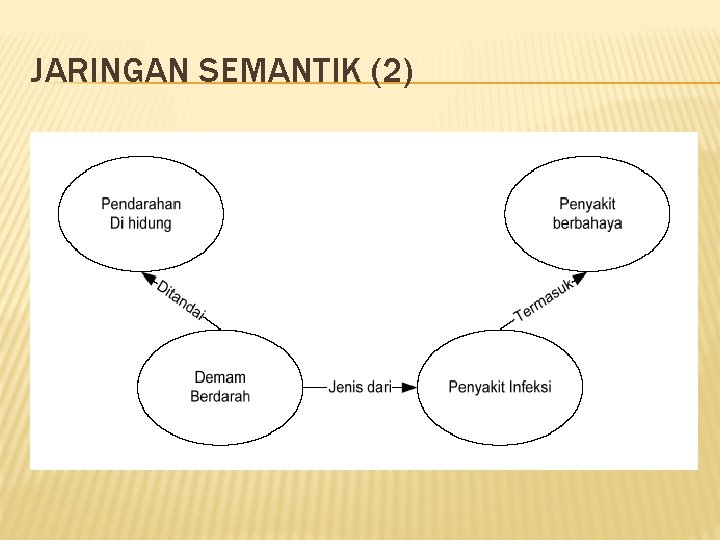 JARINGAN SEMANTIK (2)

Pendarahan Di hidung

Penyakit berbahaya

Ditandai

Termasuk

Demam Berdarah

Jenis dari

Penyakit Infeksi